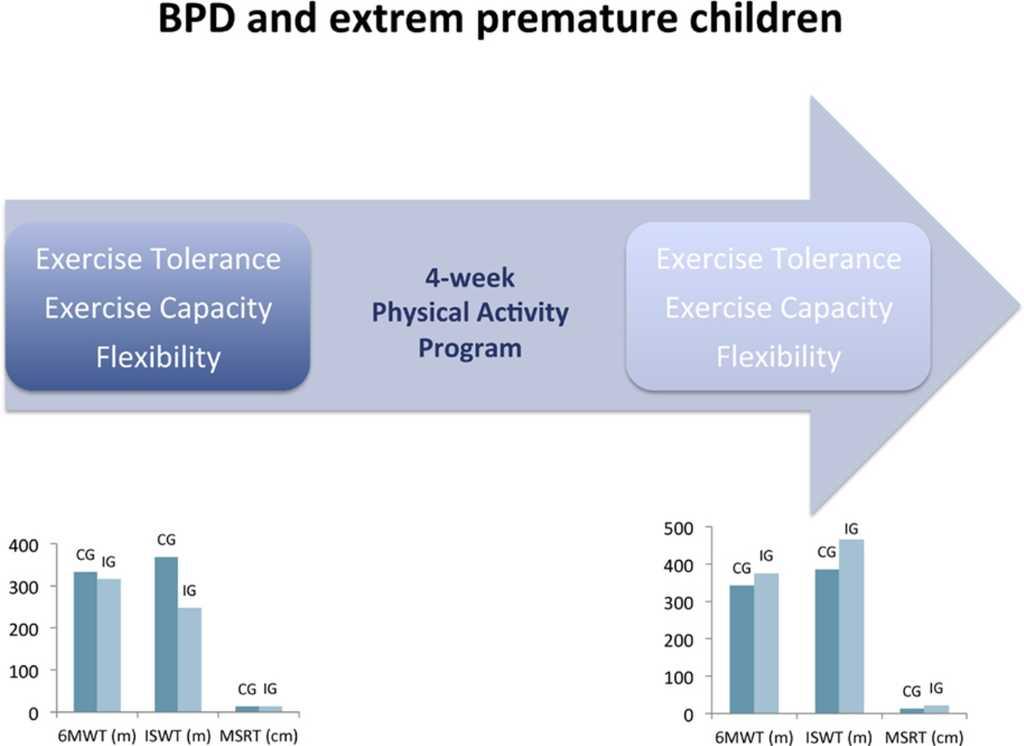 BPD and extrem premature children

Exercise Tolerance
Exercise Capacity
Flexibility

4-week
Physical Activity
Program

Exercise Tolerance
Exercise Capacity
Flexibility

400
300
200
100
0
CG IG
CG
IG
CG IG
6MWT (m) ISWT (m) MSRT (cm)

500
400
300
200
100
0
CG IG
CG IG
CG IG
6MWT (m) ISWT (m) MSRT (cm)